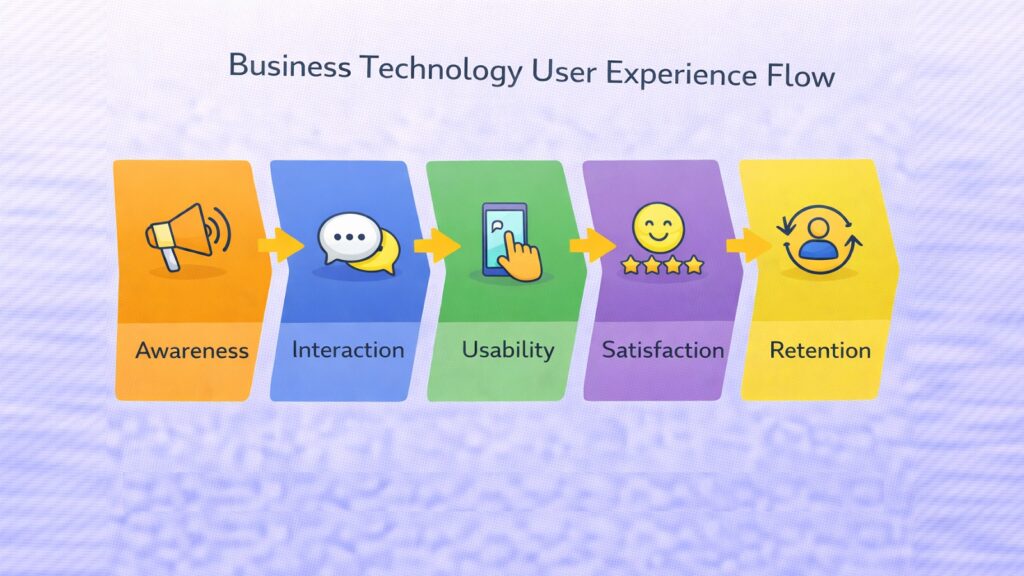 Business Technology User Experience Flow

Awareness

Interaction

Usability

Satisfaction

Retention